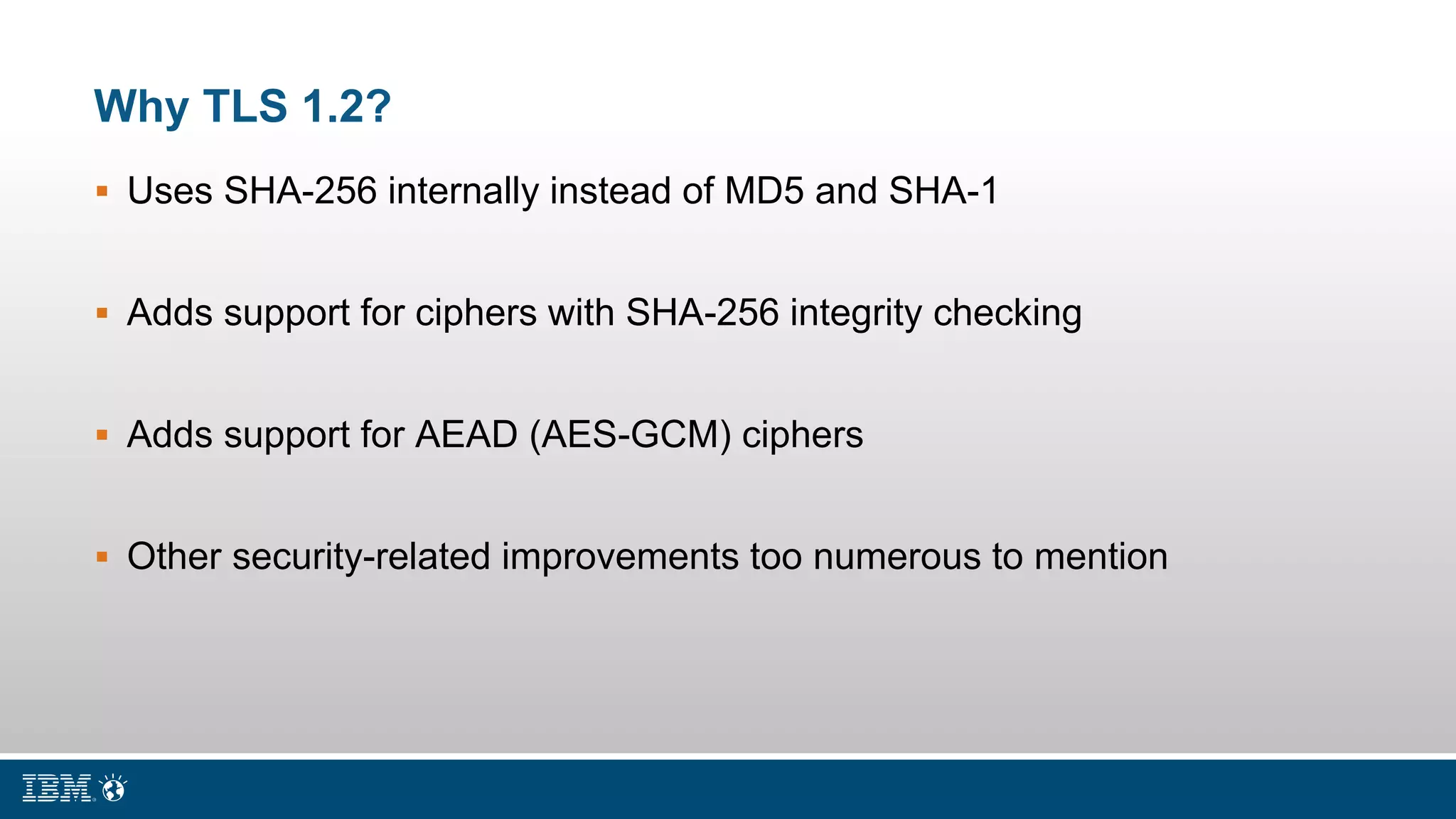 Why TLS 1.2?

▪ Uses SHA-256 internally instead of MD5 and SHA-1

▪ Adds support for ciphers with SHA-256 integrity checking

▪ Adds support for AEAD (AES-GCM) ciphers

▪ Other security-related improvements too numerous to mention

IBM